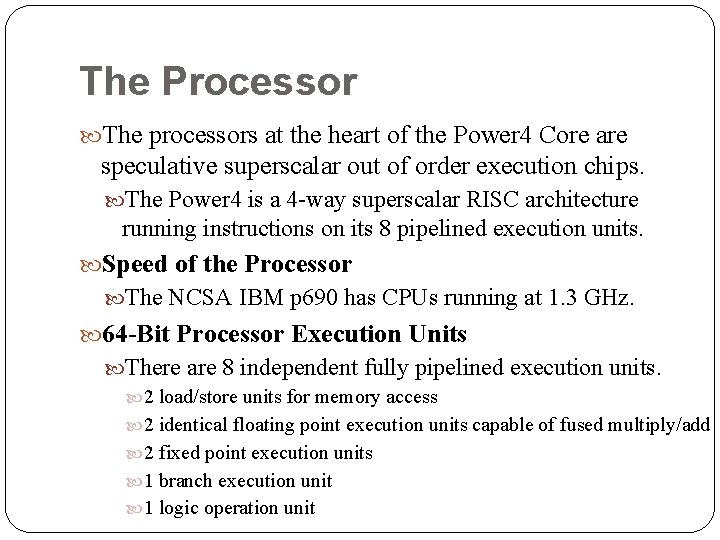 The Processor

The processors at the heart of the Power4 Core are speculative superscalar out of order execution chips.

The Power4 is a 4-way superscalar RISC architecture running instructions on its 8 pipelined execution units.

Speed of the Processor

The NCSA IBM p690 has CPUs running at 1.3 GHz.

64-Bit Processor Execution Units

There are 8 independent fully pipelined execution units.

2 load/store units for memory access

2 identical floating point execution units capable of fused multiply/add

2 fixed point execution units

1 branch execution unit

1 logic operation unit